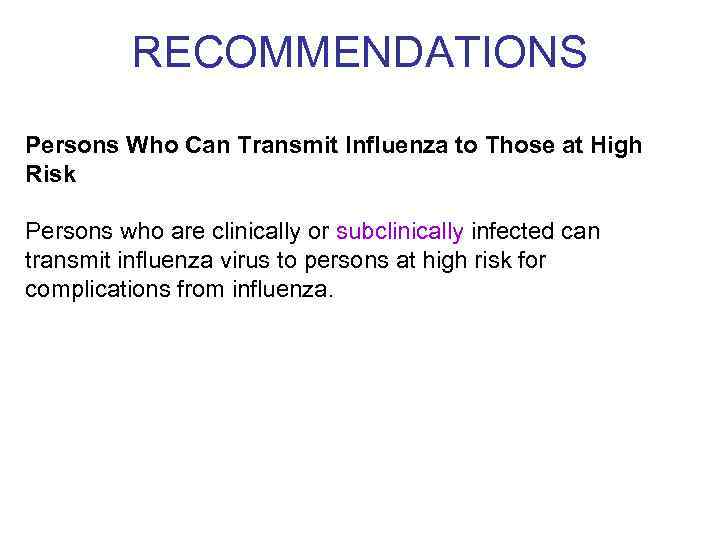 RECOMMENDATIONS

Persons Who Can Transmit Influenza to Those at High Risk

Persons who are clinically or subclinically infected can transmit influenza virus to persons at high risk for complications from influenza.